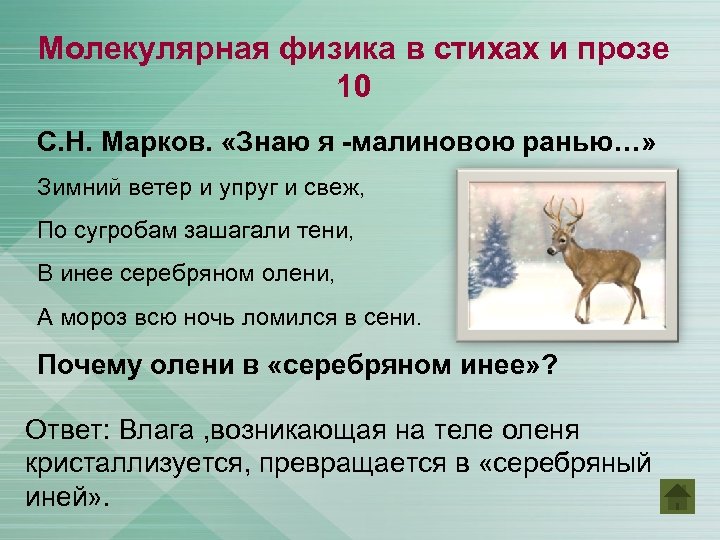 Молекулярная физика в стихах и прозе 10

С.Н. Марков. «Знаю я -малиновою ранью…»

Зимний ветер и упруг и свеж,

По сугробам зашагали тени,

В инее серебряном олени,

А мороз всю ночь ломился в сени.

Почему олени в «серебряном инее»?

Ответ: Влага ,возникающая на теле оленя кристаллизуется, превращается в «серебряный иней».